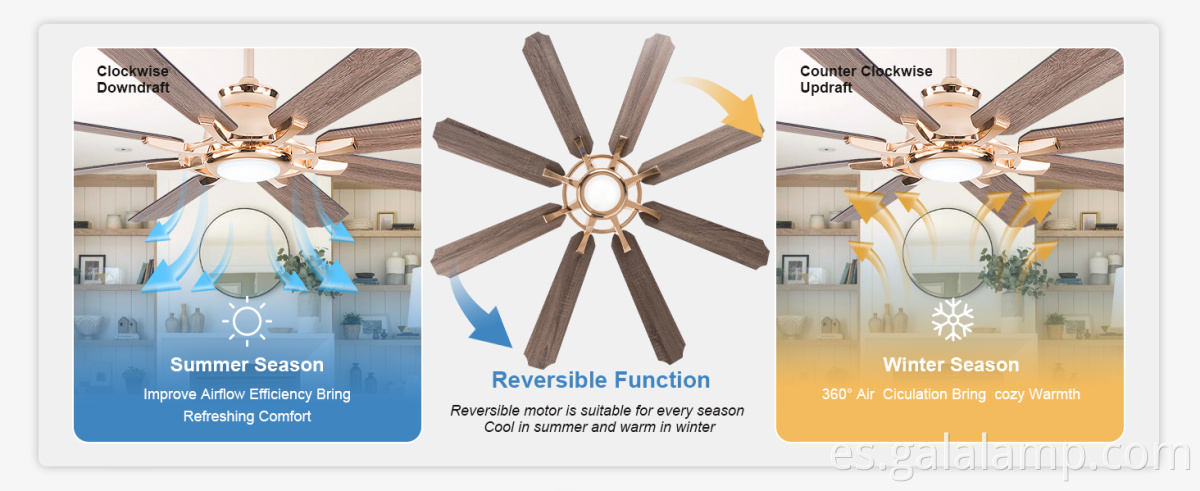 Clockwise
Downdraft

Summer Season

Improve Airflow Efficiency Bring Refreshing Comfort

Reversible Function

Reversible motor is suitable for every season
Cool in summer and warm in winter

Counter Clockwise
Updraft

Winter Season

360° Air Ciculation Bring cozy Warmth

es.galalamp.com